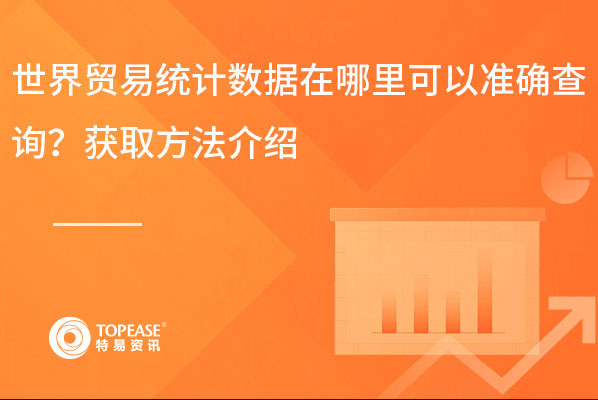 世界贸易统计数据在哪里可以准确查询？获取方法介绍

TOPEASE®
特易资讯